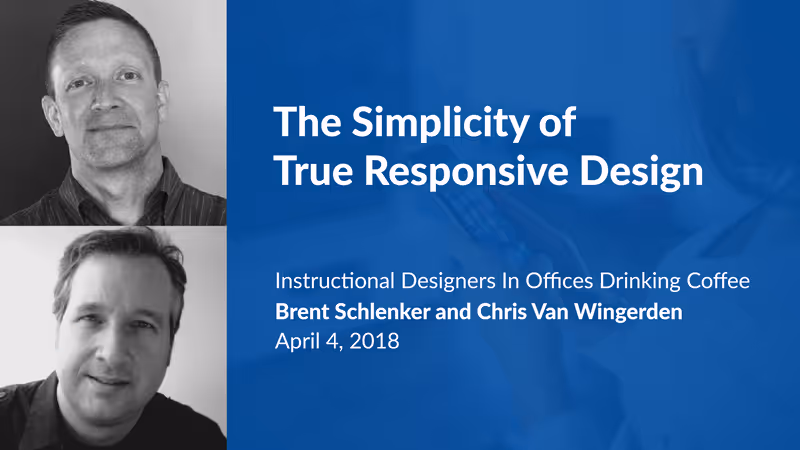 The Simplicity of True Responsive Design

Instructional Designers In Offices Drinking Coffee
Brent Schlenker and Chris Van Wingerden
April 4, 2018